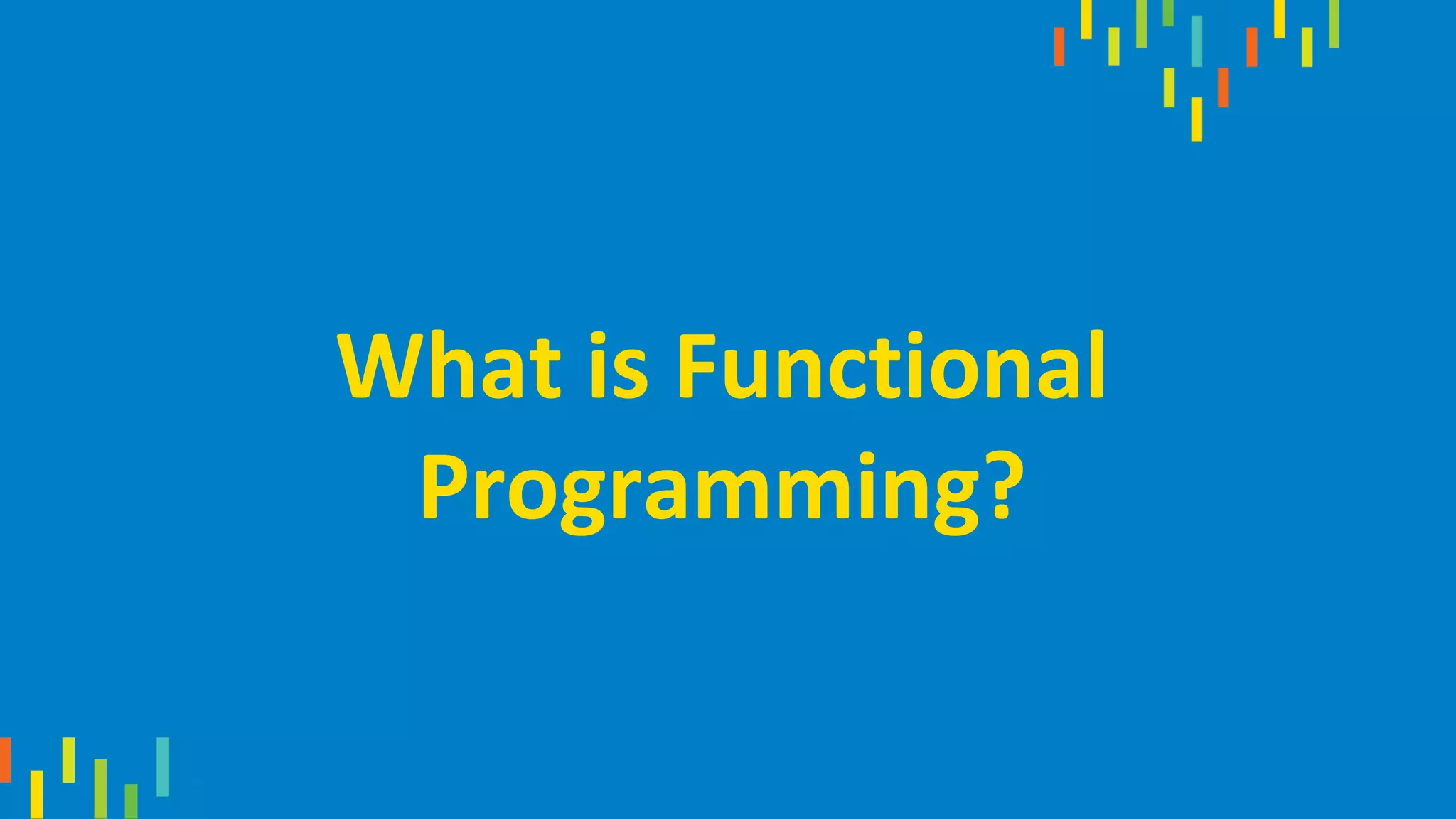 What is Functional Programming?